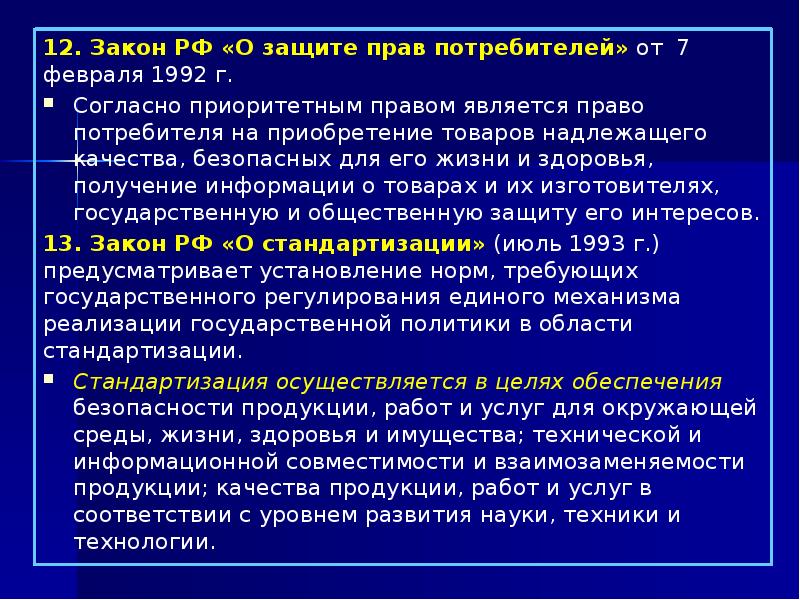 12. Закон РФ «О защите прав потребителей» от 7 февраля 1992 г.

Согласно приоритетным правом является право потребителя на приобретение товаров надлежащего качества, безопасных для его жизни и здоровья, получение информации о товарах и их изготовителях, государственную и общественную защиту его интересов.

13. Закон РФ «О стандартизации» (июль 1993 г.) предусматривает установление норм, требующих государственного регулирования единого механизма реализации государственной политики в области стандартизации.

Стандартизация осуществляется в целях обеспечения безопасности продукции, работ и услуг для окружающей среды, жизни, здоровья и имущества; технической и информационной совместимости и взаимозаменяемости продукции; качества продукции, работ и услуг в соответствии с уровнем развития науки, техники и технологии.